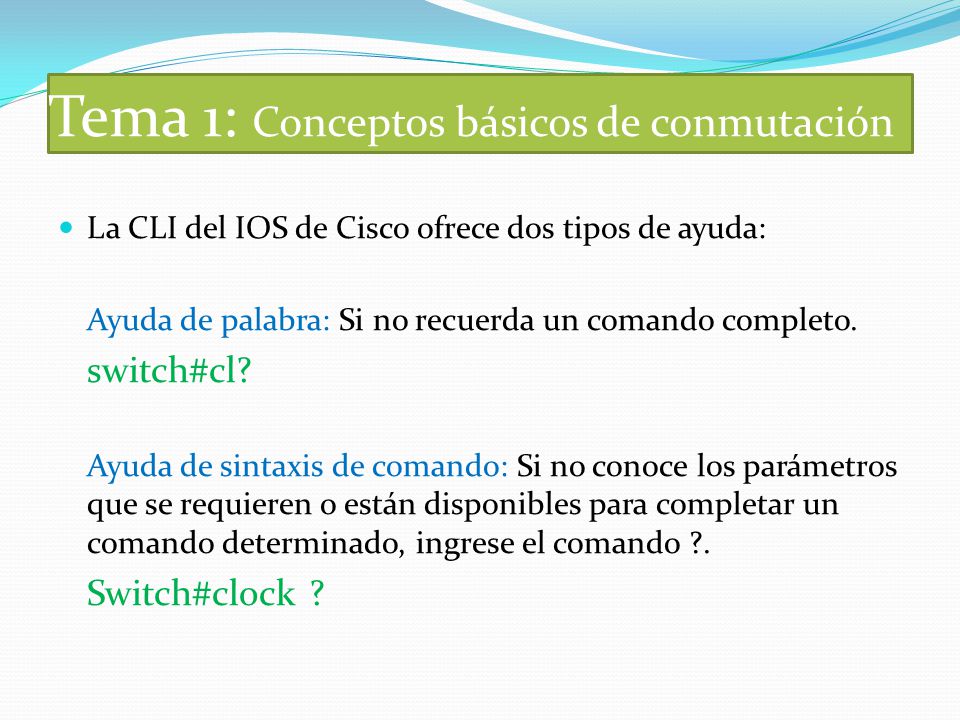 Tema 1: Conceptos básicos de conmutación

La CLI del IOS de Cisco ofrece dos tipos de ayuda:

Ayuda de palabra: Si no recuerda un comando completo.

switch#cl?

Ayuda de sintaxis de comando: Si no conoce los parámetros que se requieren o están disponibles para completar un comando determinado, ingrese el comando ?.

Switch#clock ?